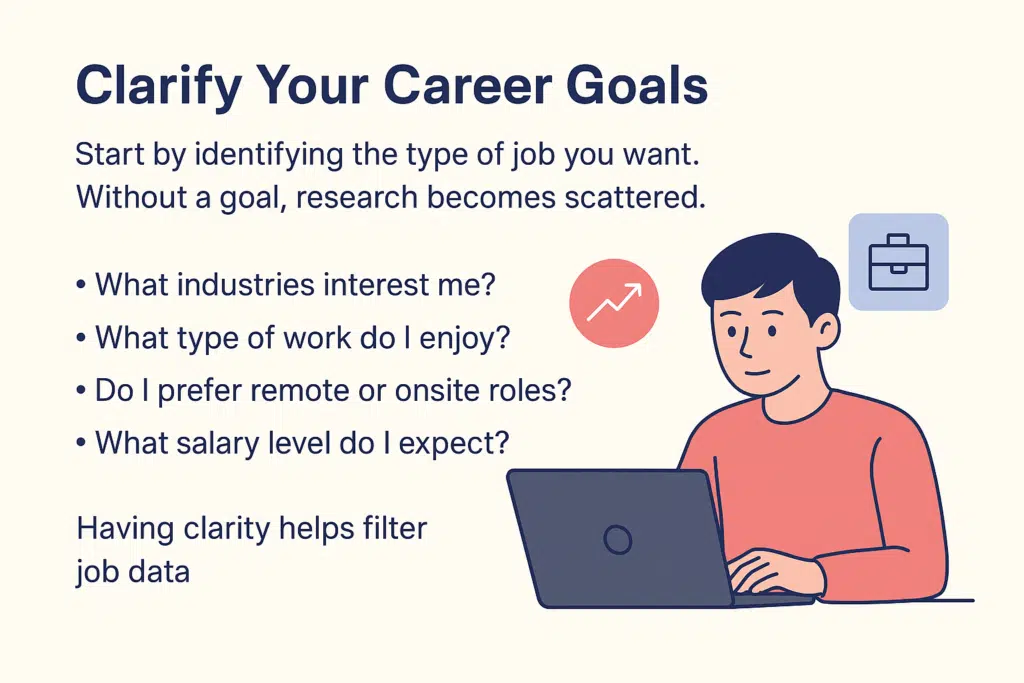 Clarify Your Career Goals

Start by identifying the type of job you want. Without a goal, research becomes scattered.

• What industries interest me?
• What type of work do I enjoy?
• Do I prefer remote or onsite roles?
• What salary level do I expect?

Having clarity helps filter job data